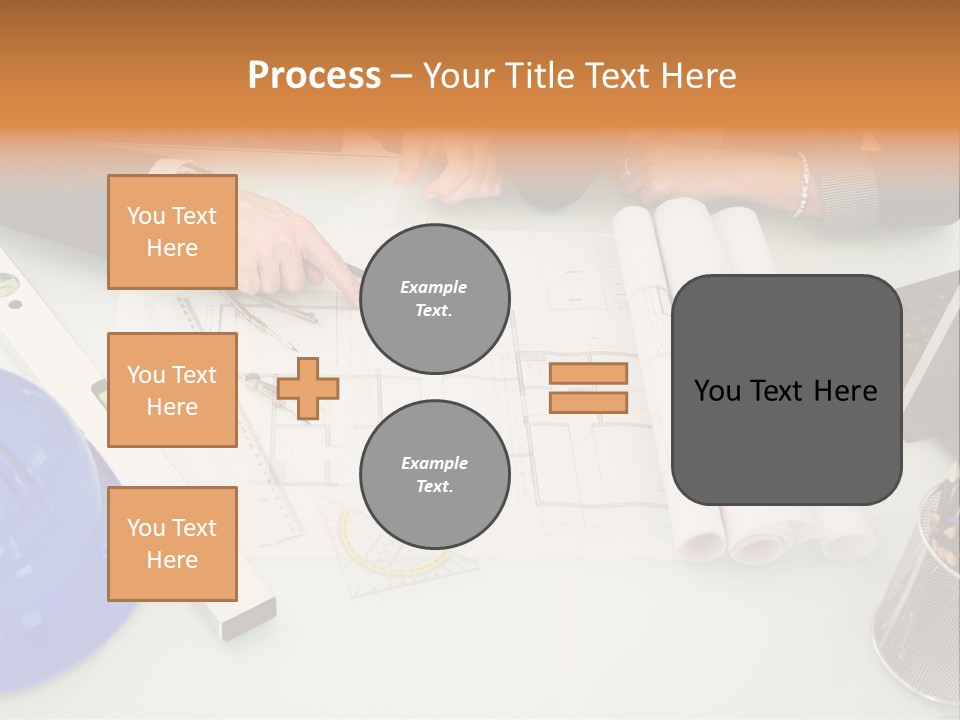 Process – Your Title Text Here

You Text Here

You Text Here

You Text Here

Example Text.

Example Text.

You Text Here